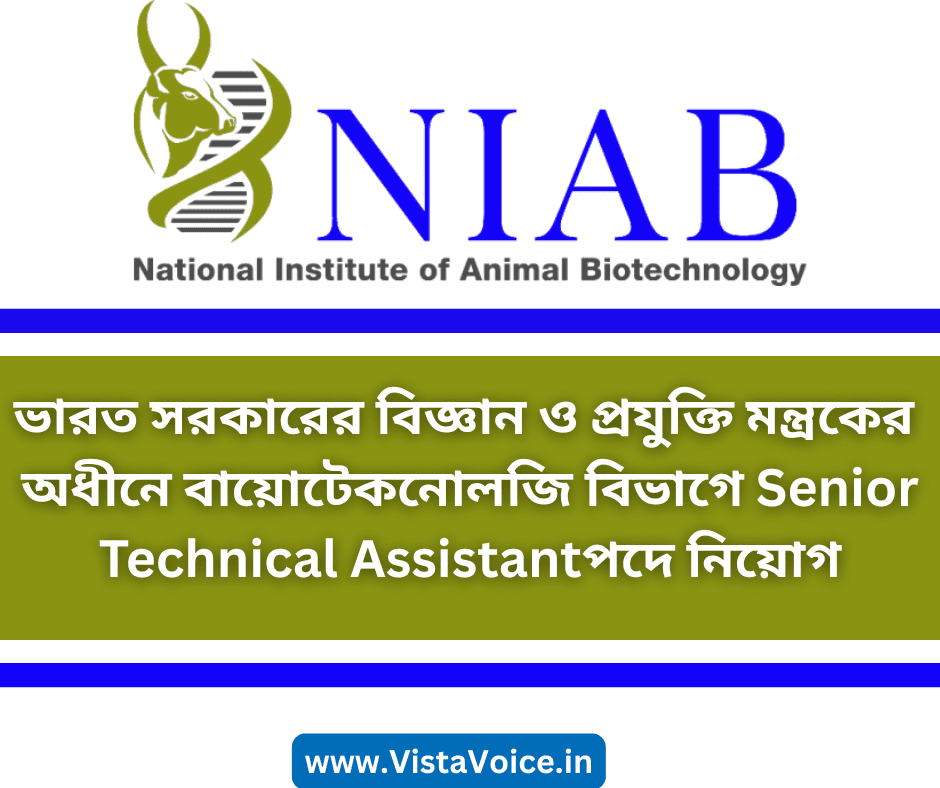 NIAB
National Institute of Animal Biotechnology

ভারত সরকারের বিজ্ঞান ও প্রযুক্তি মন্ত্রকের অধীনে বায়োটেকনোলজি বিভাগে Senior Technical Assistantপদে নিয়োগ

www.VistaVoice.in